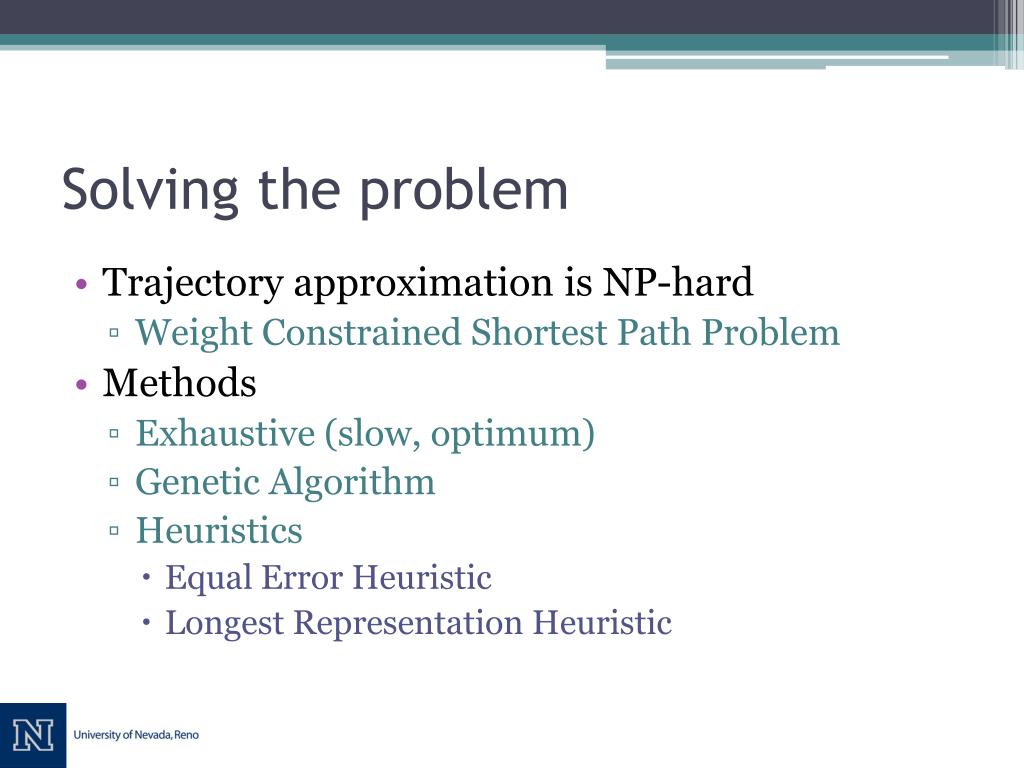 Solving the problem

• Trajectory approximation is NP-hard
 ▫ Weight Constrained Shortest Path Problem
• Methods
 ▫ Exhaustive (slow, optimum)
 ▫ Genetic Algorithm
 ▫ Heuristics
  • Equal Error Heuristic
  • Longest Representation Heuristic

N University of Nevada, Reno